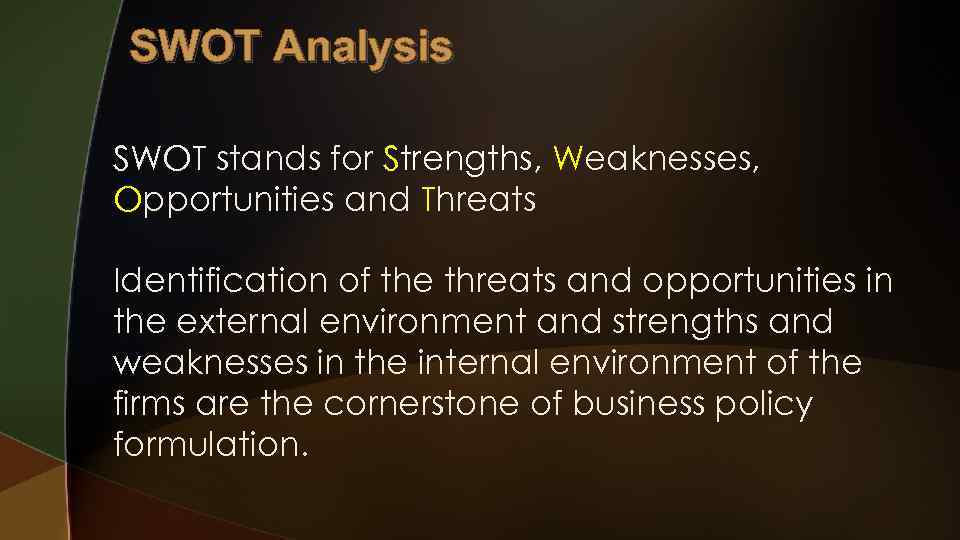 SWOT Analysis

SWOT stands for Strengths, Weaknesses, Opportunities and Threats

Identification of the threats and opportunities in the external environment and strengths and weaknesses in the internal environment of the firms are the cornerstone of business policy formulation.